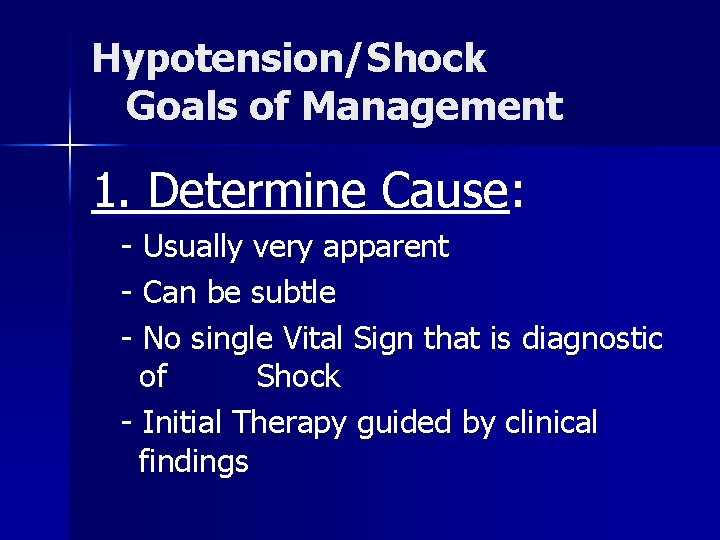 Hypotension/Shock
Goals of Management

1. Determine Cause:

- Usually very apparent

- Can be subtle

- No single Vital Sign that is diagnostic of Shock

- Initial Therapy guided by clinical findings